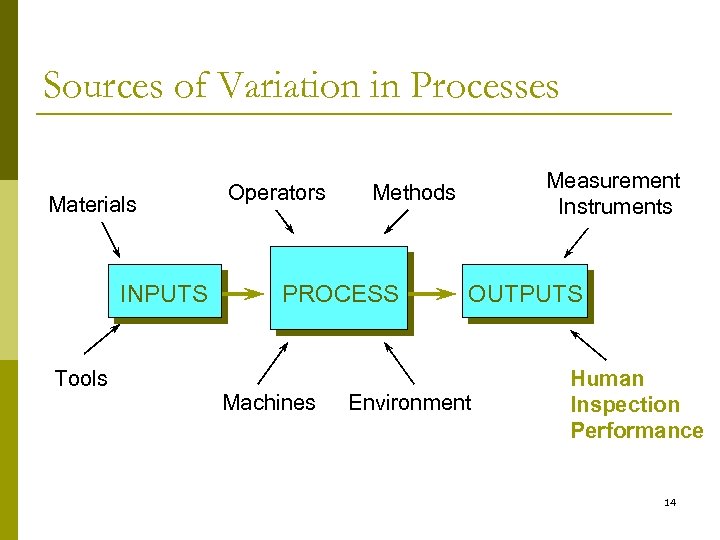 Sources of Variation in Processes

Materials

Operators

Methods

Measurement Instruments

INPUTS

PROCESS

OUTPUTS

Tools

Machines

Environment

Human Inspection Performance

14